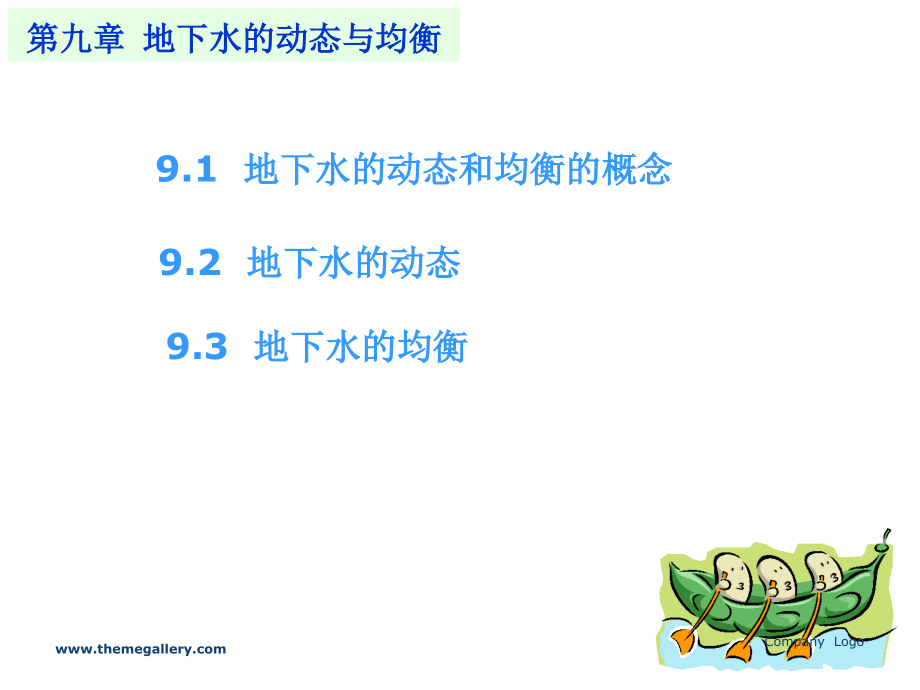 第九章 地下水的动态与均衡

9.1 地下水的动态和均衡的概念

9.2 地下水的动态

9.3 地下水的均衡

www.themegallery.com

Company Logo